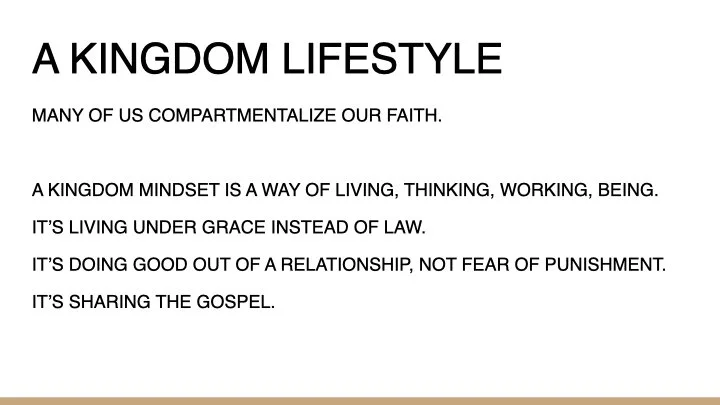 A KINGDOM LIFESTYLE

MANY OF US COMPARTMENTALIZE OUR FAITH.

A KINGDOM MINDSET IS A WAY OF LIVING, THINKING, WORKING, BEING.

IT'S LIVING UNDER GRACE INSTEAD OF LAW.

IT'S DOING GOOD OUT OF A RELATIONSHIP, NOT FEAR OF PUNISHMENT.

IT'S SHARING THE GOSPEL.